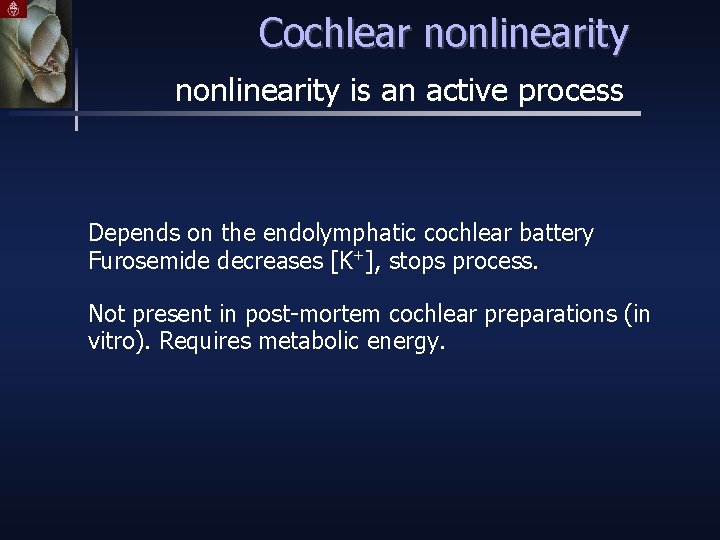 Cochlear nonlinearity

nonlinearity is an active process

Depends on the endolymphatic cochlear battery
Furosemide decreases [$K^+$], stops process.

Not present in post-mortem cochlear preparations (in vitro). Requires metabolic energy.